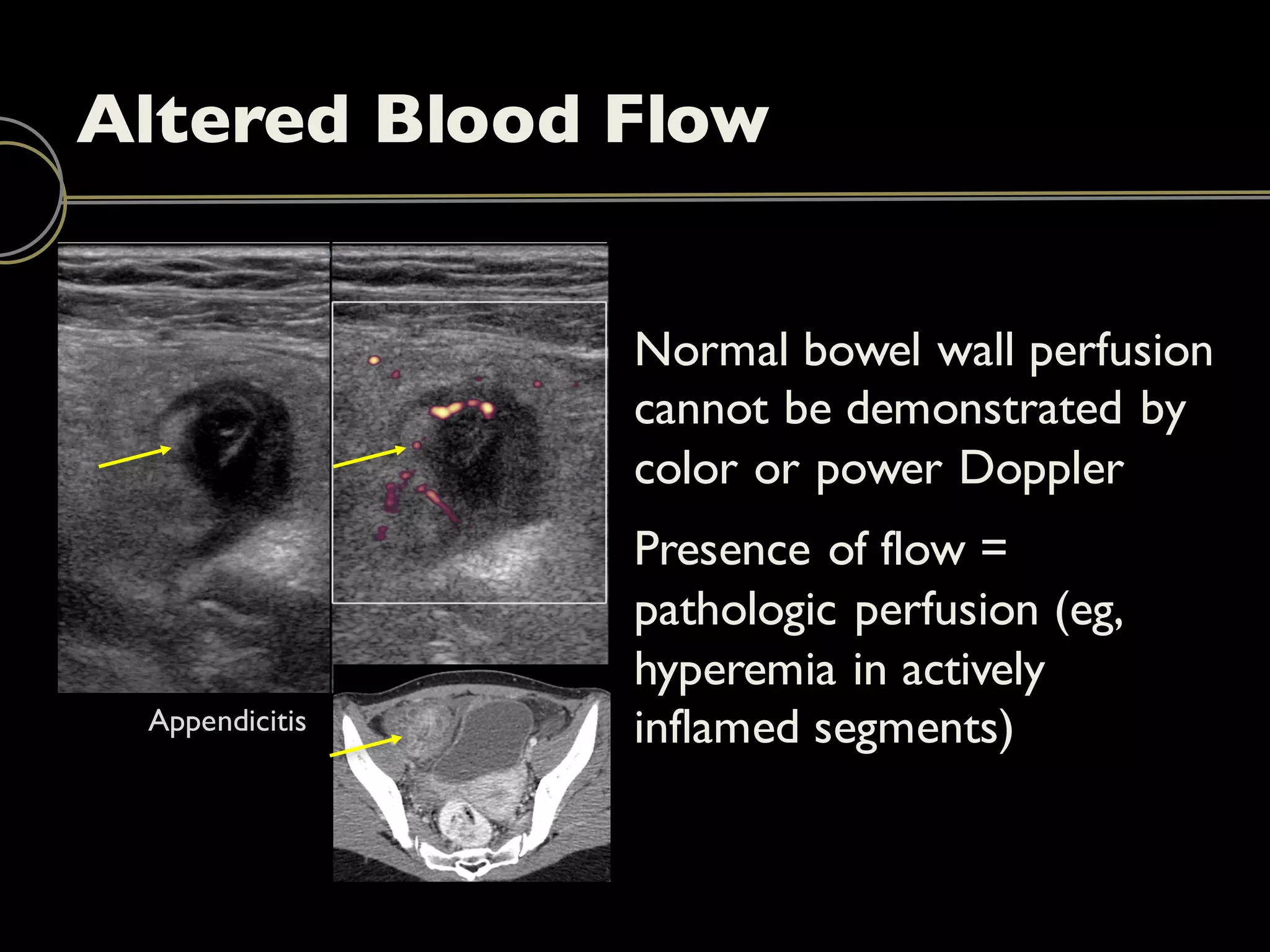 Altered Blood Flow

Appendicitis

Normal bowel wall perfusion cannot be demonstrated by color or power Doppler

Presence of flow = pathologic perfusion (eg, hyperemia in actively inflamed segments)